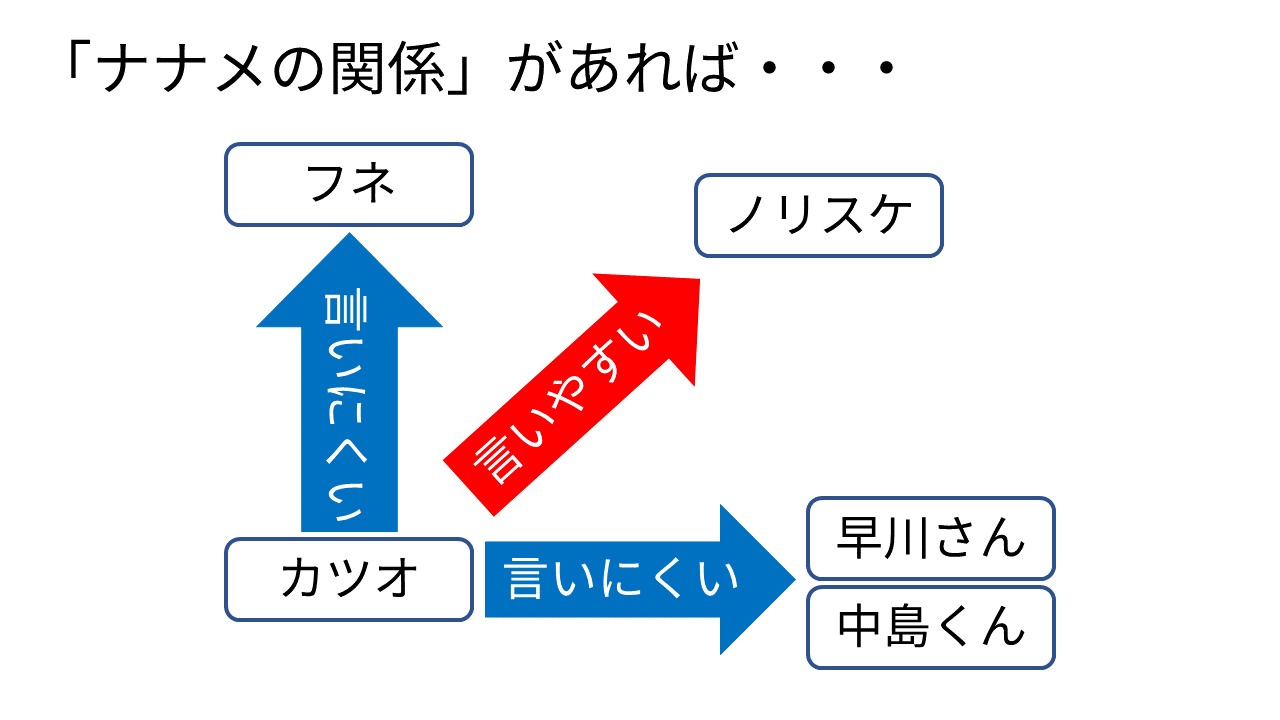 「ナナメの関係」があれば・・・

フネ

ノリスケ

言いにくい

言いやすい

カツオ

言いにくい

早川さん

中島くん